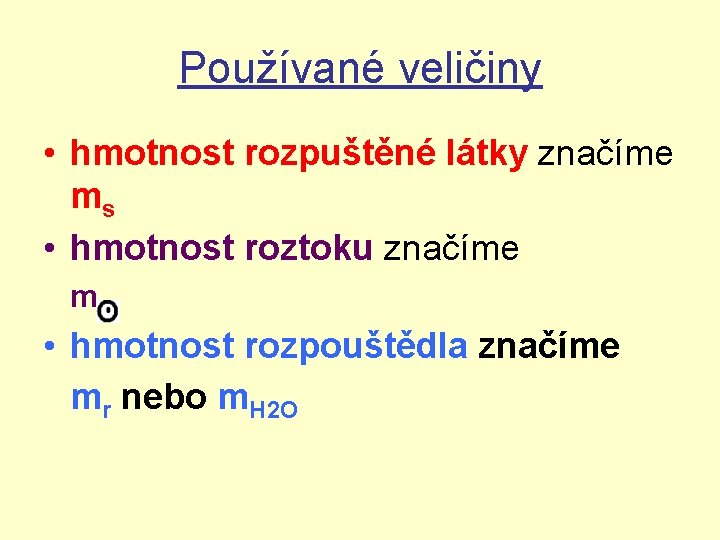 Používané veličiny

• hmotnost rozpuštěné látky značíme $m_s$
• hmotnost roztoku značíme $m_o$
• hmotnost rozpouštědla značíme $m_r$ nebo $m_{H2O}$